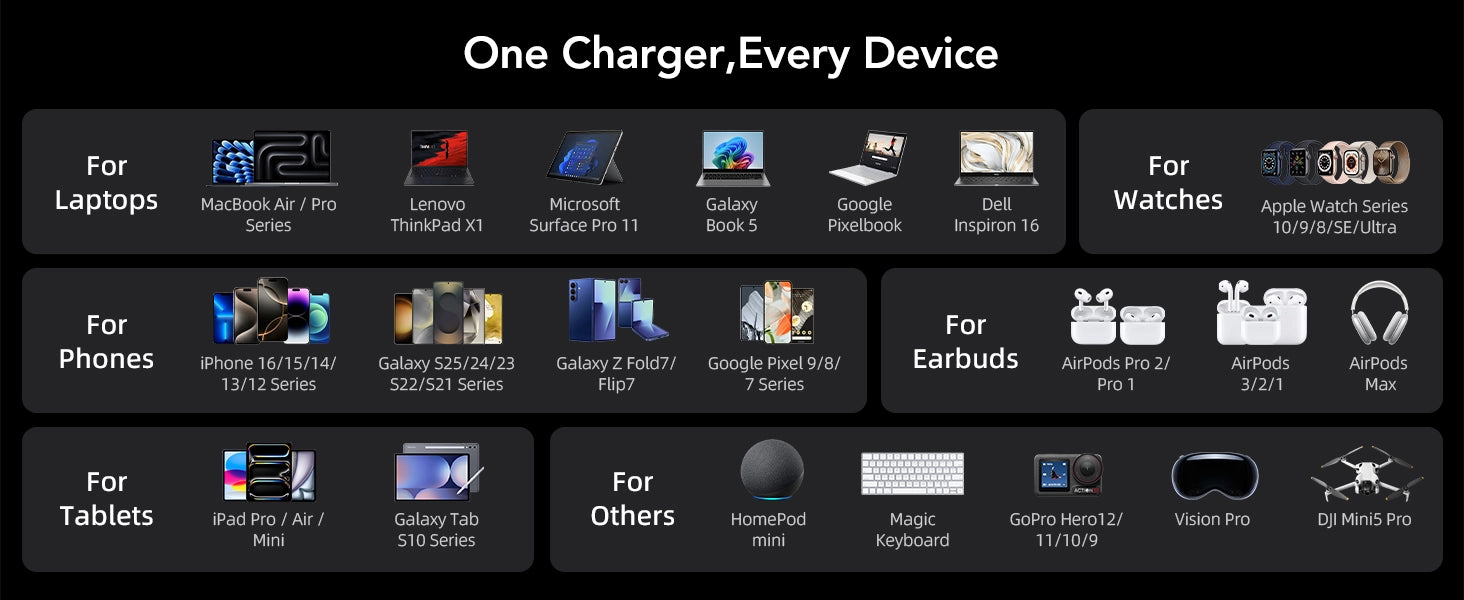 One Charger,Every Device

For Laptops

MacBook Air / Pro Series

Lenovo ThinkPad X1

Microsoft Surface Pro 11

Galaxy Book 5

Google Pixelbook

Dell Inspiron 16

For Watches

Apple Watch Series 10/9/8/SE/Ultra

For Phones

iPhone 16/15/14/ 13/12 Series

Galaxy S25/24/23 S22/S21 Series

Galaxy Z Fold7/ Flip7

Google Pixel 9/8/ 7 Series

For Earbuds

AirPods Pro 2/ Pro 1

AirPods 3/2/1

AirPods Max

For Tablets

iPad Pro / Air / Mini

Galaxy Tab S10 Series

For Others

HomePod mini

Magic Keyboard

GoPro Hero12/ 11/10/9

Vision Pro

DJI Mini5 Pro